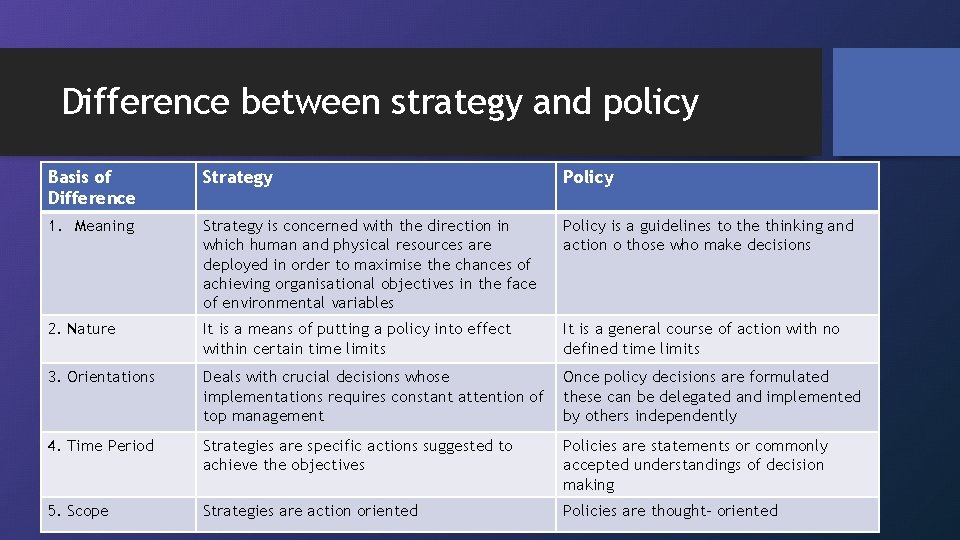 Difference between strategy and policy

| Basis of Difference | Strategy | Policy |
|---|---|---|
| 1. Meaning | Strategy is concerned with the direction in which human and physical resources are deployed in order to maximise the chances of achieving organisational objectives in the face of environmental variables | Policy is a guidelines to the thinking and action o those who make decisions |
| 2. Nature | It is a means of putting a policy into effect within certain time limits | It is a general course of action with no defined time limits |
| 3. Orientations | Deals with crucial decisions whose implementations requires constant attention of top management | Once policy decisions are formulated these can be delegated and implemented by others independently |
| 4. Time Period | Strategies are specific actions suggested to achieve the objectives | Policies are statements or commonly accepted understandings of decision making |
| 5. Scope | Strategies are action oriented | Policies are thought- oriented |